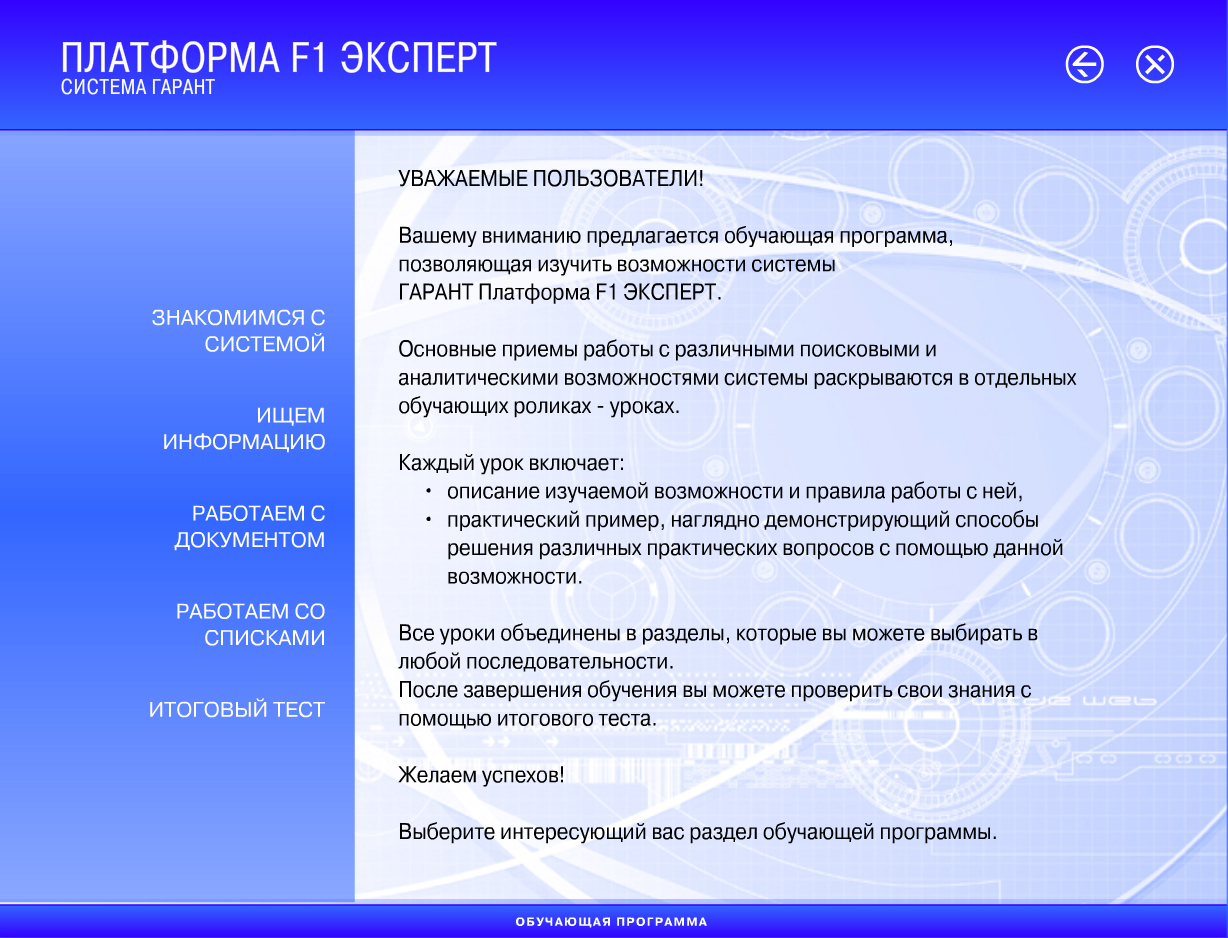 ПЛАТФОРМА F1 ЭКСПЕРТ
СИСТЕМА ГАРАНТ

ЗНАКОМИМСЯ С СИСТЕМОЙ

ИЩЕМ ИНФОРМАЦИЮ

РАБОТАЕМ С ДОКУМЕНТОМ

РАБОТАЕМ СО СПИСКАМИ

ИТОГОВЫЙ ТЕСТ

УВАЖАЕМЫЕ ПОЛЬЗОВАТЕЛИ!

Вашему вниманию предлагается обучающая программа, позволяющая изучить возможности системы ГАРАНТ Платформа F1 ЭКСПЕРТ.

Основные приемы работы с различными поисковыми и аналитическими возможностями системы раскрываются в отдельных обучающих роликах - уроках.

Каждый урок включает:
• описание изучаемой возможности и правила работы с ней,
• практический пример, наглядно демонстрирующий способы решения различных практических вопросов с помощью данной возможности.

Все уроки объединены в разделы, которые вы можете выбирать в любой последовательности.
После завершения обучения вы можете проверить свои знания с помощью итогового теста.

Желаем успехов!

Выберите интересующий вас раздел обучающей программы.

ОБУЧАЮЩАЯ ПРОГРАММА